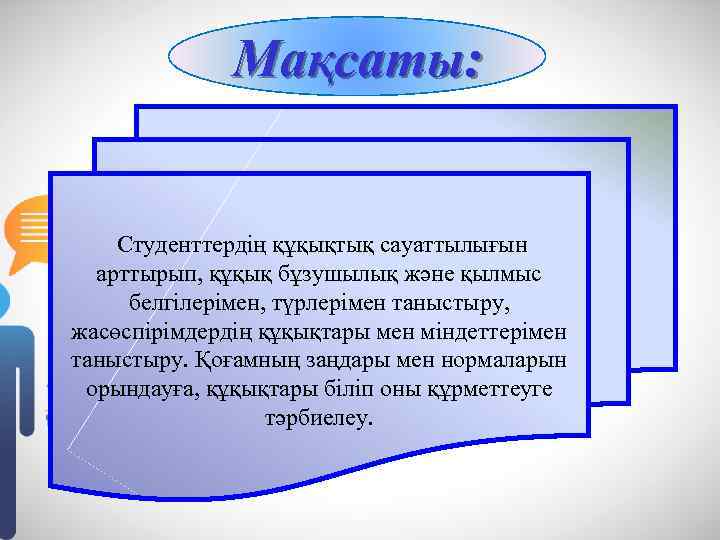 Мақсаты:

Студенттердің құқықтық сауаттылығын арттырып, құқық бұзушылық және қылмыс белгілерімен, түрлерімен таныстыру, жасөспірімдердің құқықтары мен міндеттерімен таныстыру. Қоғамның заңдары мен нормаларын орындауға, құқықтары біліп оны құрметтеуге тәрбиелеу.